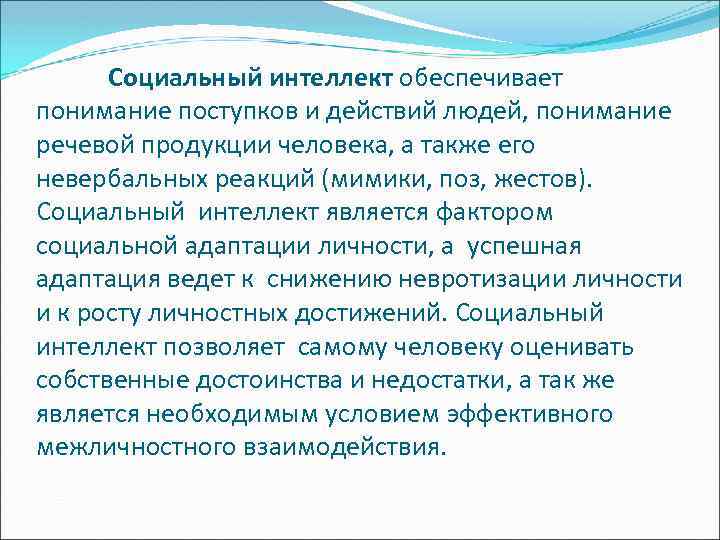 Социальный интеллект обеспечивает понимание поступков и действий людей, понимание речевой продукции человека, а также его невербальных реакций (мимики, поз, жестов). Социальный интеллект является фактором социальной адаптации личности, а успешная адаптация ведет к снижению невротизации личности и к росту личностных достижений. Социальный интеллект позволяет самому человеку оценивать собственные достоинства и недостатки, а так же является необходимым условием эффективного межличностного взаимодействия.